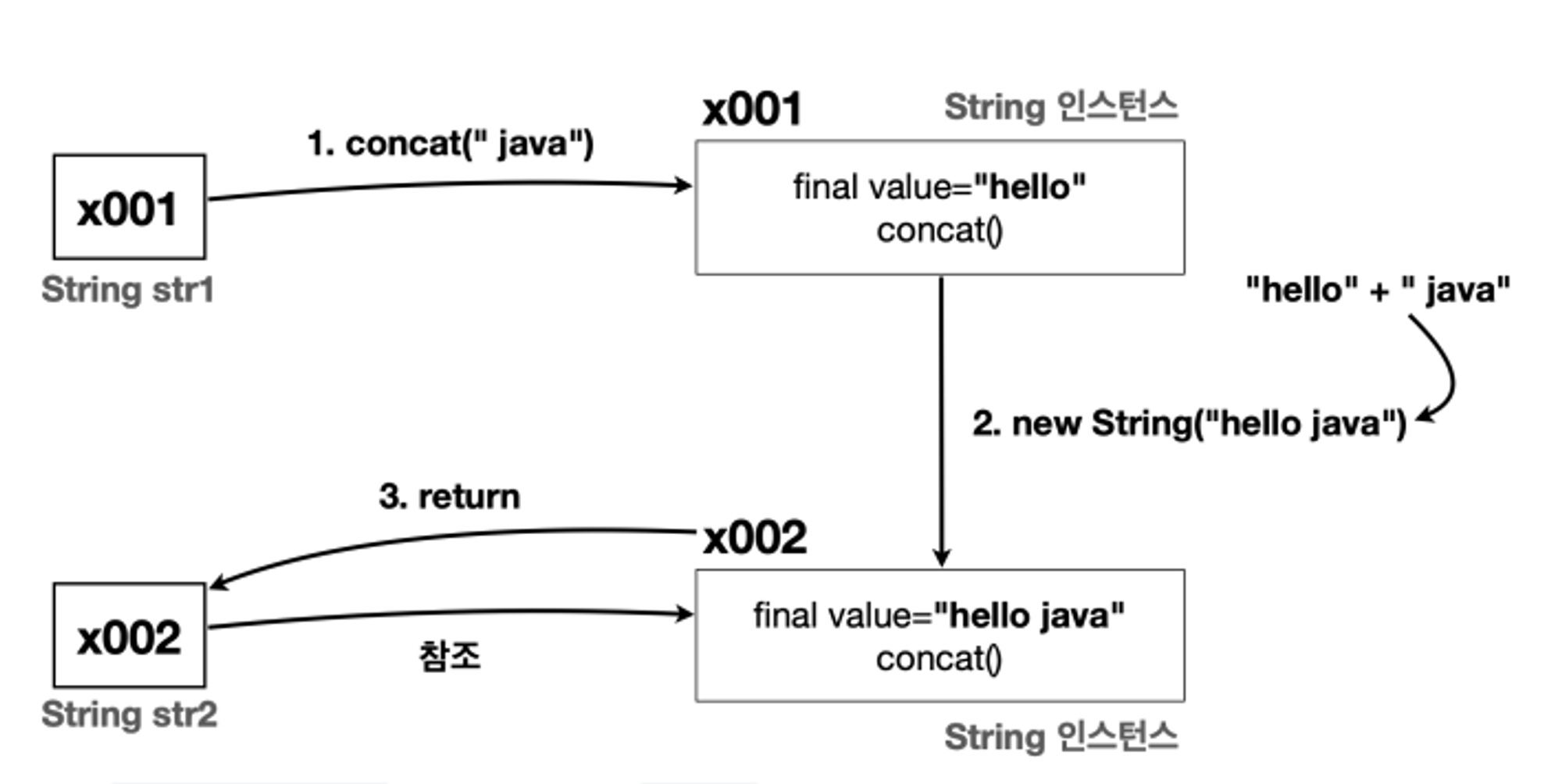 x001

String 인스턴스

1. concat(" java")

x001

String str1

final value="hello"
concat()

"hello" + " java"

2. new String("hello java")

3. return

x002

x002

String str2

참조

final value="hello java"
concat()

String 인스턴스